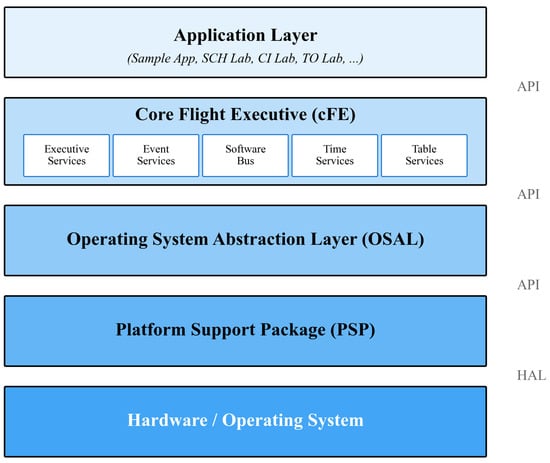 Application Layer
(Sample App, SCH Lab, CI Lab, TO Lab, ...)

API

Core Flight Executive (cFE)

Executive Services

Event Services

Software Bus

Time Services

Table Services

API

Operating System Abstraction Layer (OSAL)

API

Platform Support Package (PSP)

HAL

Hardware / Operating System